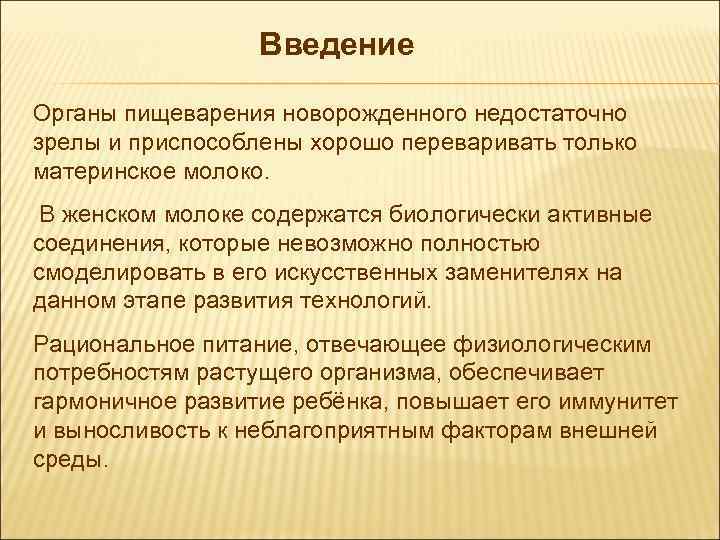 Введение

Органы пищеварения новорожденного недостаточно зрелы и приспособлены хорошо переваривать только материнское молоко.

В женском молоке содержатся биологически активные соединения, которые невозможно полностью смоделировать в его искусственных заменителях на данном этапе развития технологий.

Рациональное питание, отвечающее физиологическим потребностям растущего организма, обеспечивает гармоничное развитие ребёнка, повышает его иммунитет и выносливость к неблагоприятным факторам внешней среды.